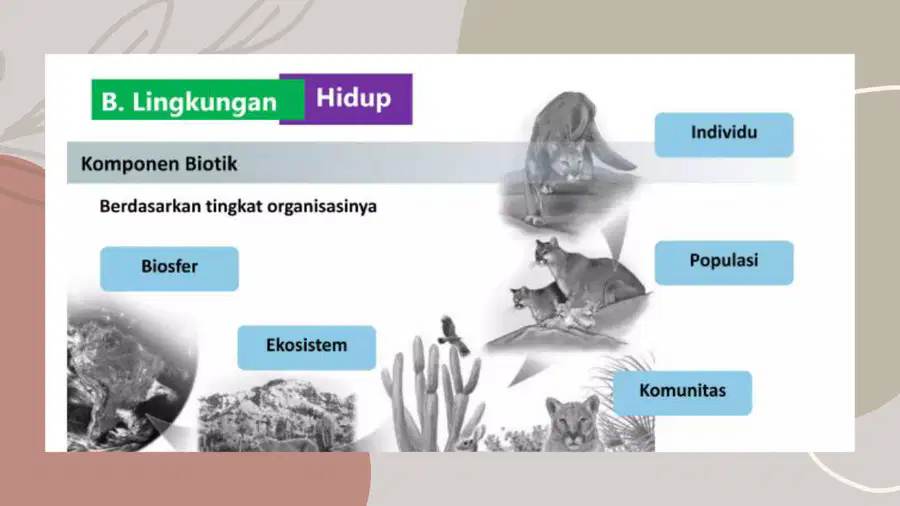 B. Lingkungan Hidup

Komponen Biotik

Berdasarkan tingkat organisasinya

Individu

Populasi

Komunitas

Ekosistem

Biosfer